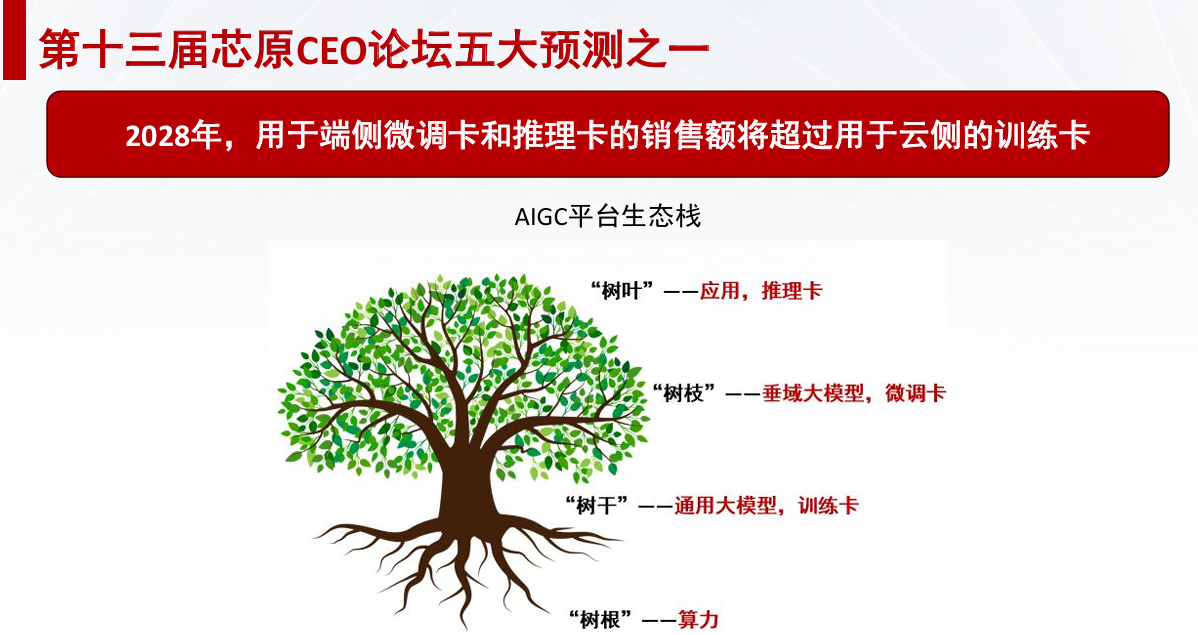 第十三届芯原CEO论坛五大预测之一

2028年，用于端侧微调卡和推理卡的销售额将超过用于云侧的训练卡

AIGC平台生态栈

“树叶”——应用，推理卡

“树枝”——垂域大模型，微调卡

“树干”——通用大模型，训练卡

“树根”——算力